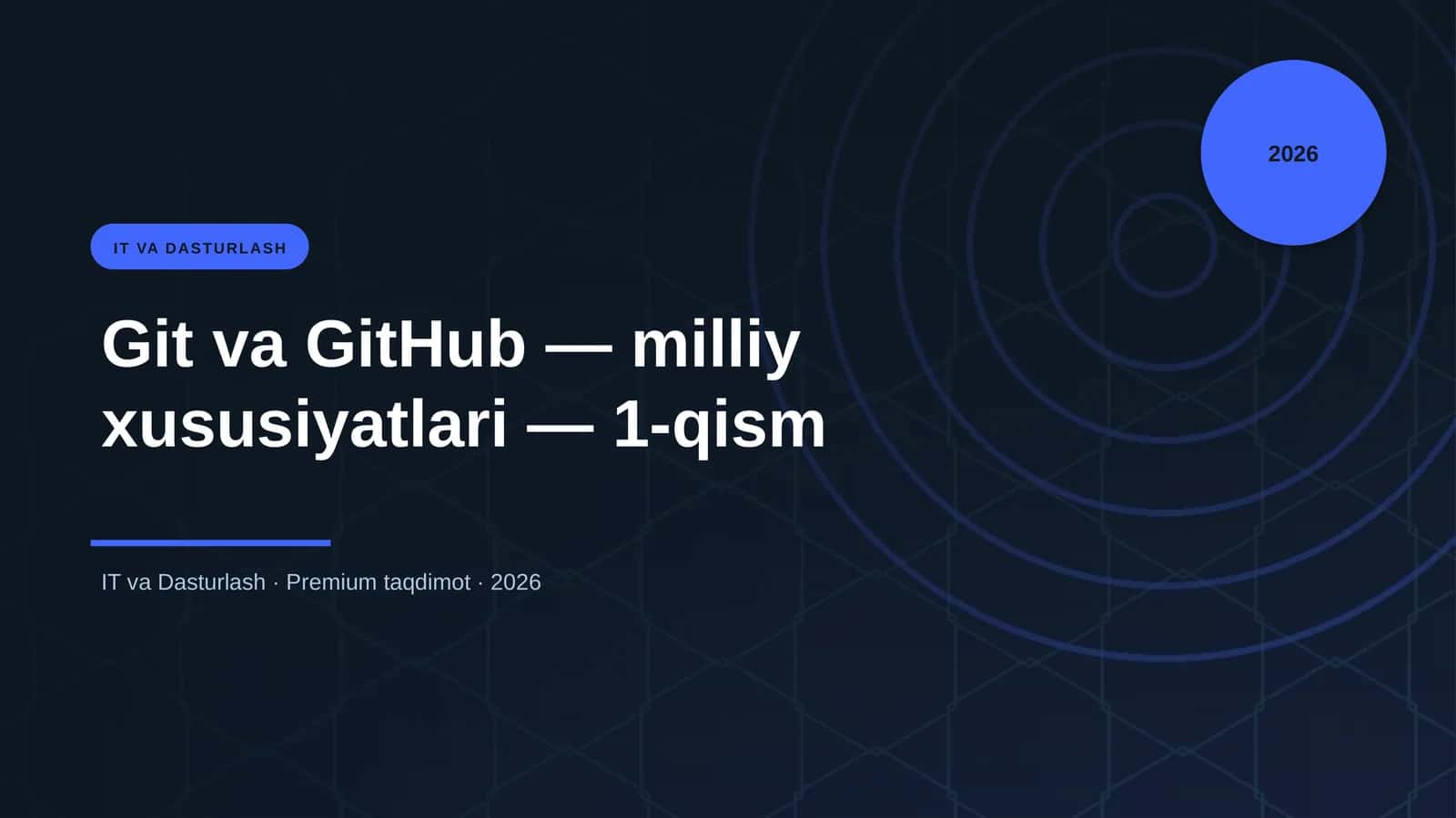 2026

IT VA DASTURLASH

Git va GitHub — milliy xususiyatlari — 1-qism

IT va Dasturlash · Premium taqdimot · 2026